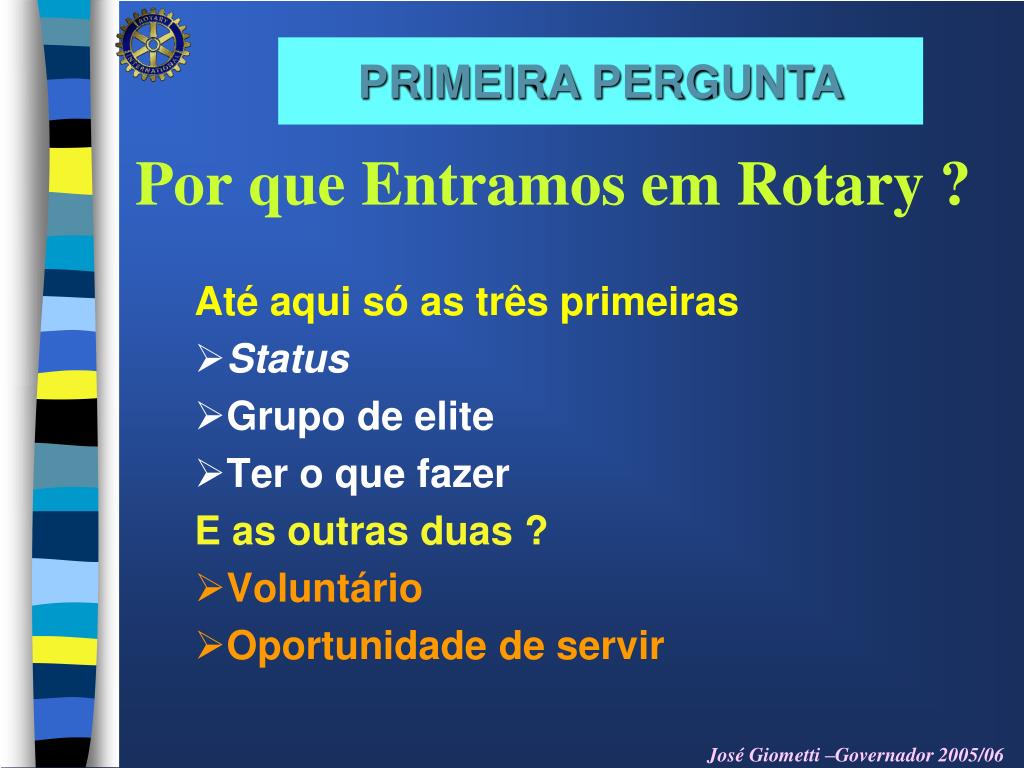 ROTARY INTERNATIONAL

PRIMEIRA PERGUNTA

Por que Entramos em Rotary ?

Até aqui só as três primeiras
➢Status
➢Grupo de elite
➢Ter o que fazer
E as outras duas ?
➢Voluntário
➢Oportunidade de servir

José Giometti –Governador 2005/06